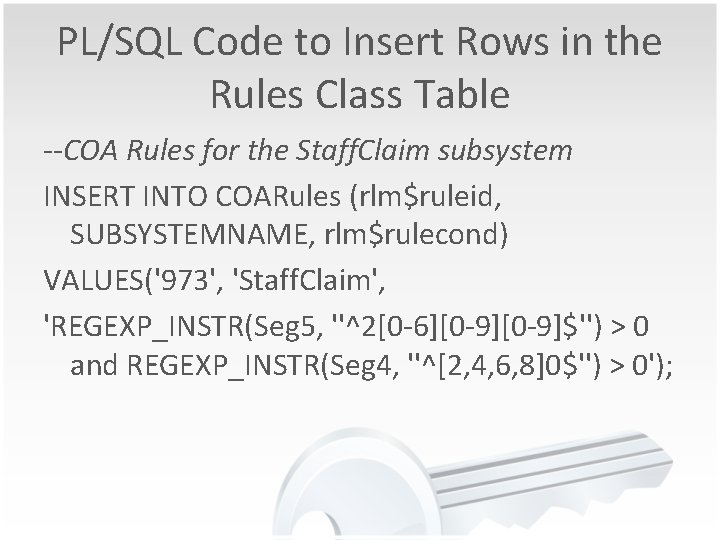 PL/SQL Code to Insert Rows in the Rules Class Table

--COA Rules for the StaffClaim subsystem

INSERT INTO COARules (rlm$ruleid, SUBSYSTEMNAME, rlm$rulecond)

VALUES('973', 'StaffClaim',

'REGEXP_INSTR(Seg5, ''^2[0-6][0-9][0-9]$'') > 0 and REGEXP_INSTR(Seg4, ''^[2,4,6,8]0$'') > 0');